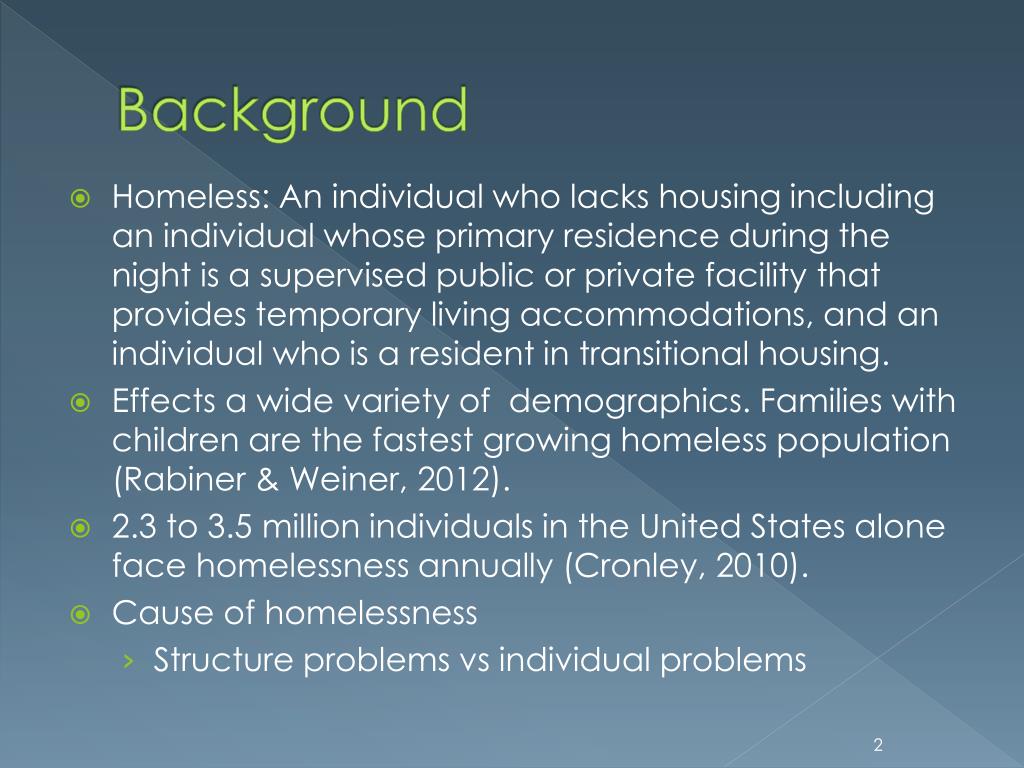 Background

Homeless: An individual who lacks housing including an individual whose primary residence during the night is a supervised public or private facility that provides temporary living accommodations, and an individual who is a resident in transitional housing.

Effects a wide variety of demographics. Families with children are the fastest growing homeless population (Rabiner & Weiner, 2012).

2.3 to 3.5 million individuals in the United States alone face homelessness annually (Cronley, 2010).

Cause of homelessness

› Structure problems vs individual problems

2